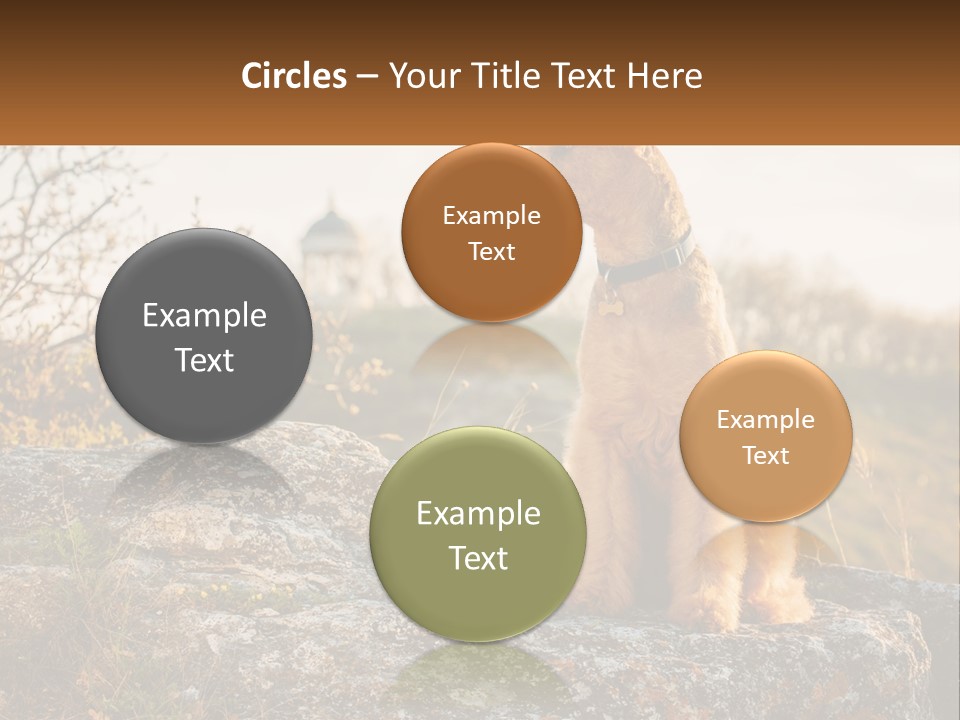 Circles – Your Title Text Here

Example Text

Example Text

Example Text

Example Text